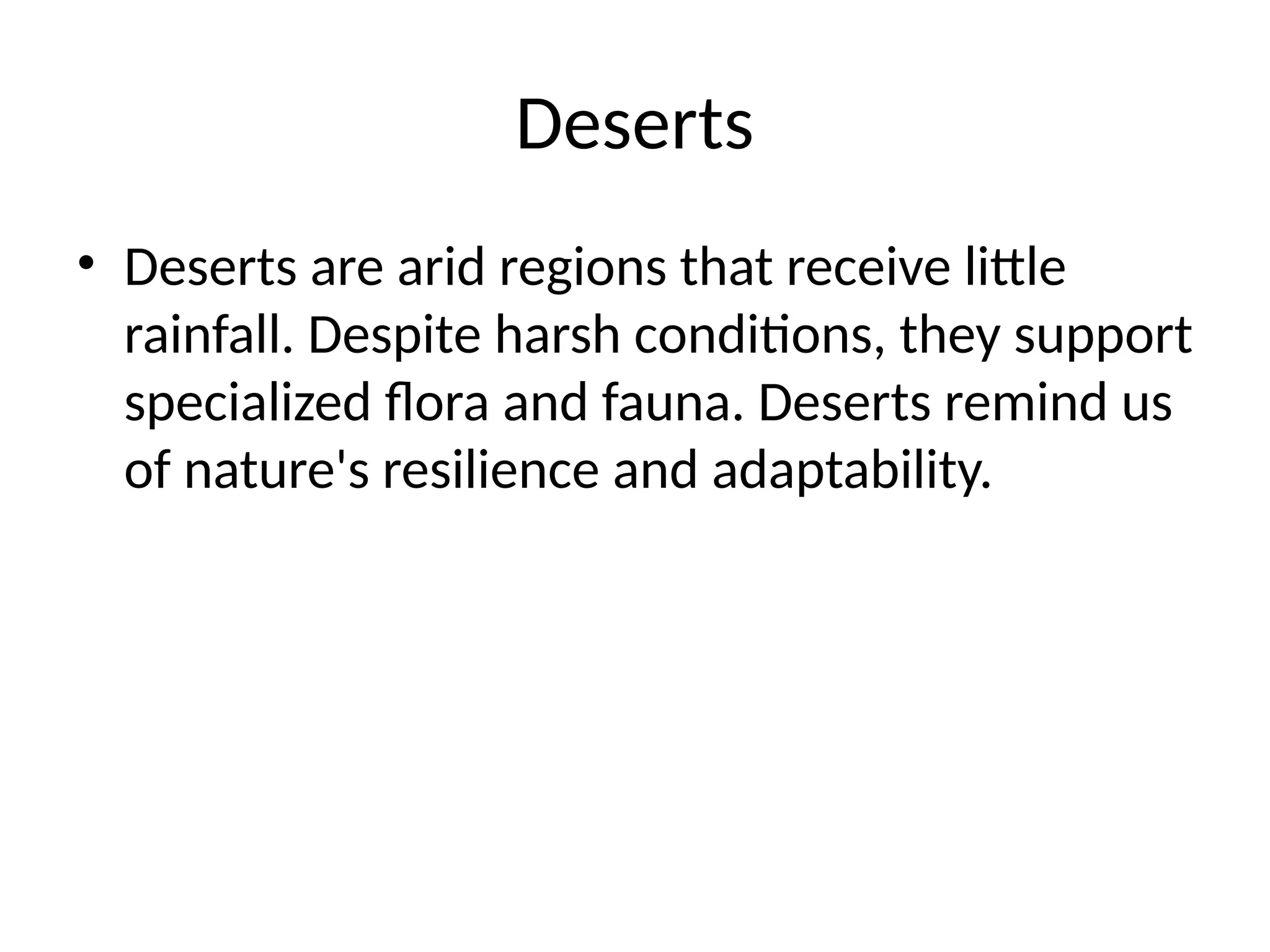 Deserts

• Deserts are arid regions that receive little rainfall. Despite harsh conditions, they support specialized flora and fauna. Deserts remind us of nature's resilience and adaptability.